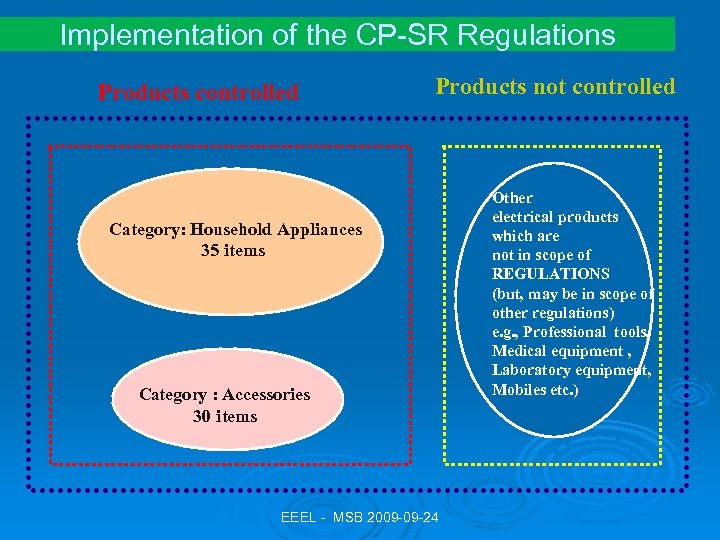 Implementation of the CP-SR Regulations

Products controlled

Products not controlled

Category: Household Appliances
35 items

Category : Accessories
30 items

Other electrical products which are not in scope of REGULATIONS (but, may be in scope of other regulations) e.g., Professional tools, Medical equipment , Laboratory equipment, Mobiles etc.)

EEEL - MSB 2009-09-24